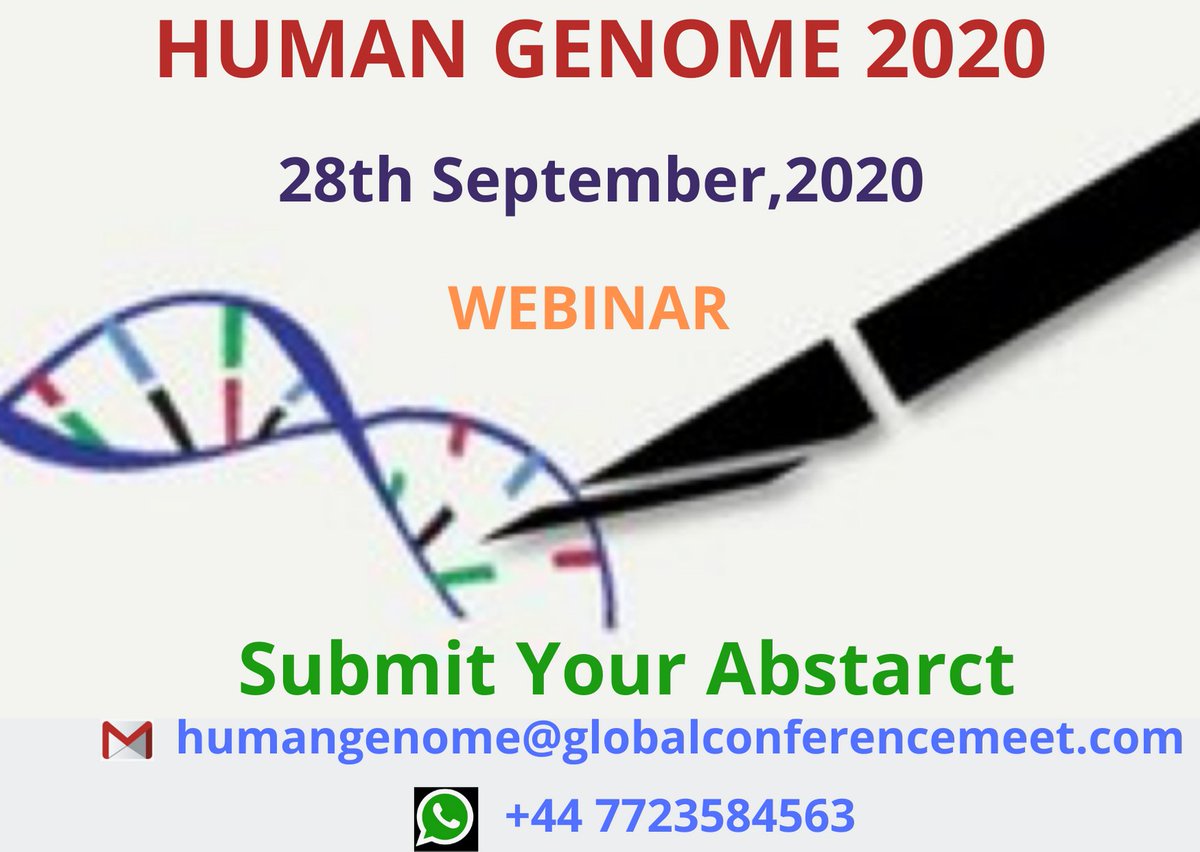 HUMAN GENOME 2020

28th September,2020

WEBINAR

Submit Your Abstarct

humangenome@globalconferencemeet.com

+44 7723584563